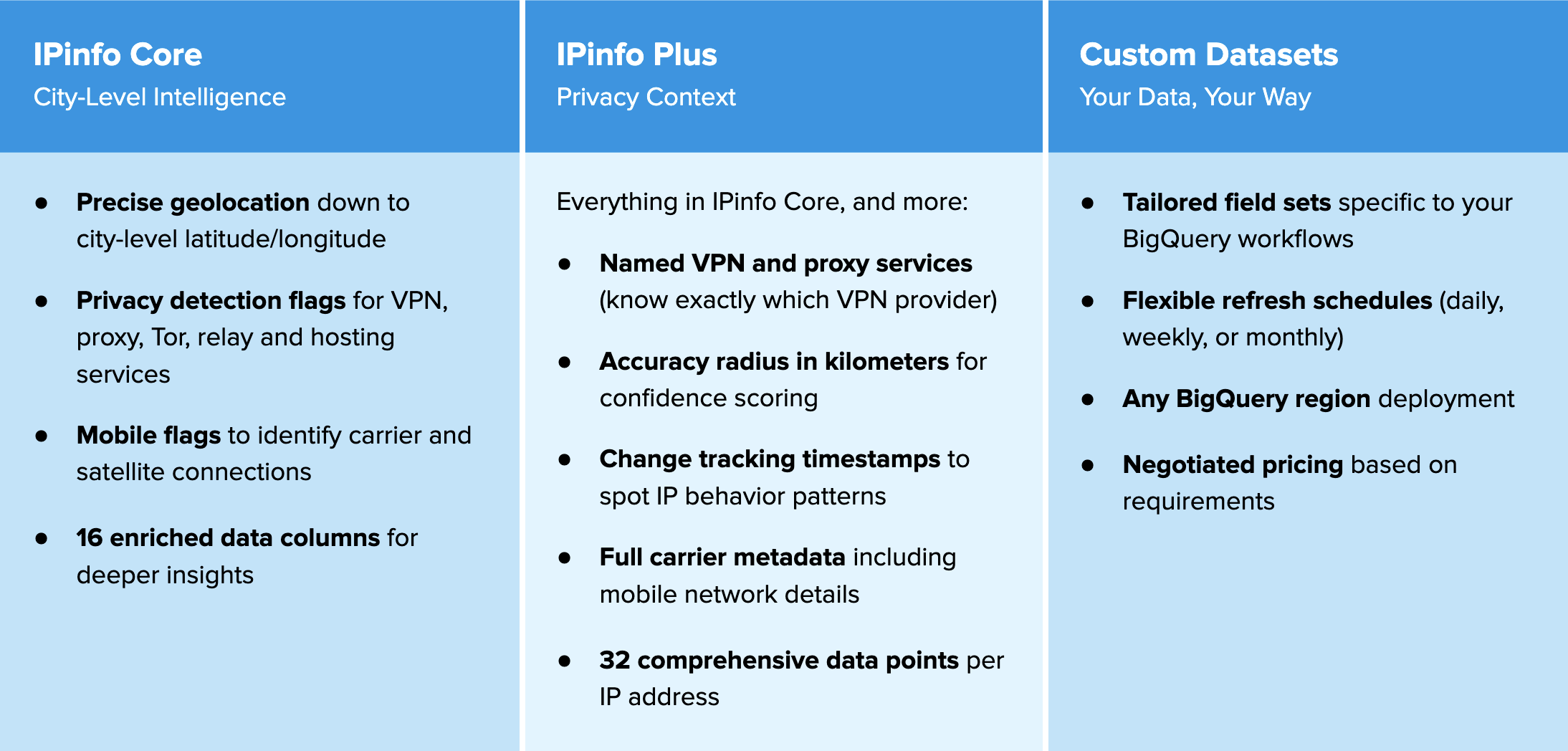 IPinfo Core
City-Level Intelligence

- Precise geolocation down to city-level latitude/longitude
- Privacy detection flags for VPN, proxy, Tor, relay and hosting services
- Mobile flags to identify carrier and satellite connections
- 16 enriched data columns for deeper insights

IPinfo Plus
Privacy Context

Everything in IPinfo Core, and more:

- Named VPN and proxy services (know exactly which VPN provider)
- Accuracy radius in kilometers for confidence scoring
- Change tracking timestamps to spot IP behavior patterns
- Full carrier metadata including mobile network details
- 32 comprehensive data points per IP address

Custom Datasets
Your Data, Your Way

- Tailored field sets specific to your BigQuery workflows
- Flexible refresh schedules (daily, weekly, or monthly)
- Any BigQuery region deployment
- Negotiated pricing based on requirements